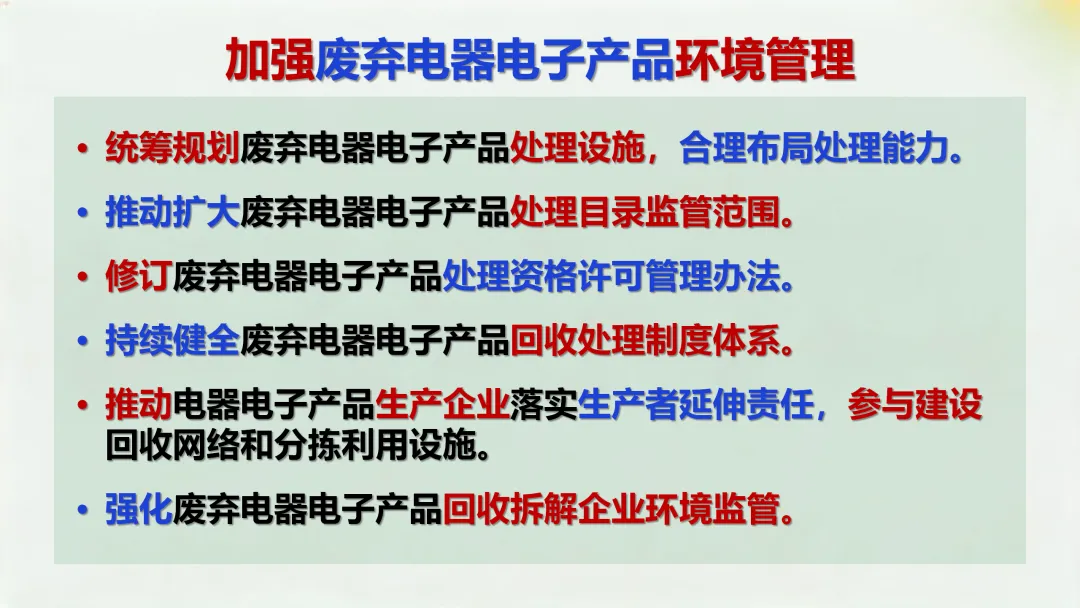 加强废弃电器电子产品环境管理

• 统筹规划废弃电器电子产品处理设施，合理布局处理能力。

• 推动扩大废弃电器电子产品处理目录监管范围。

• 修订废弃电器电子产品处理资格许可管理办法。

• 持续健全废弃电器电子产品回收处理制度体系。

• 推动电器电子产品生产企业落实生产者延伸责任，参与建设回收网络和分拣利用设施。

• 强化废弃电器电子产品回收拆解企业环境监管。